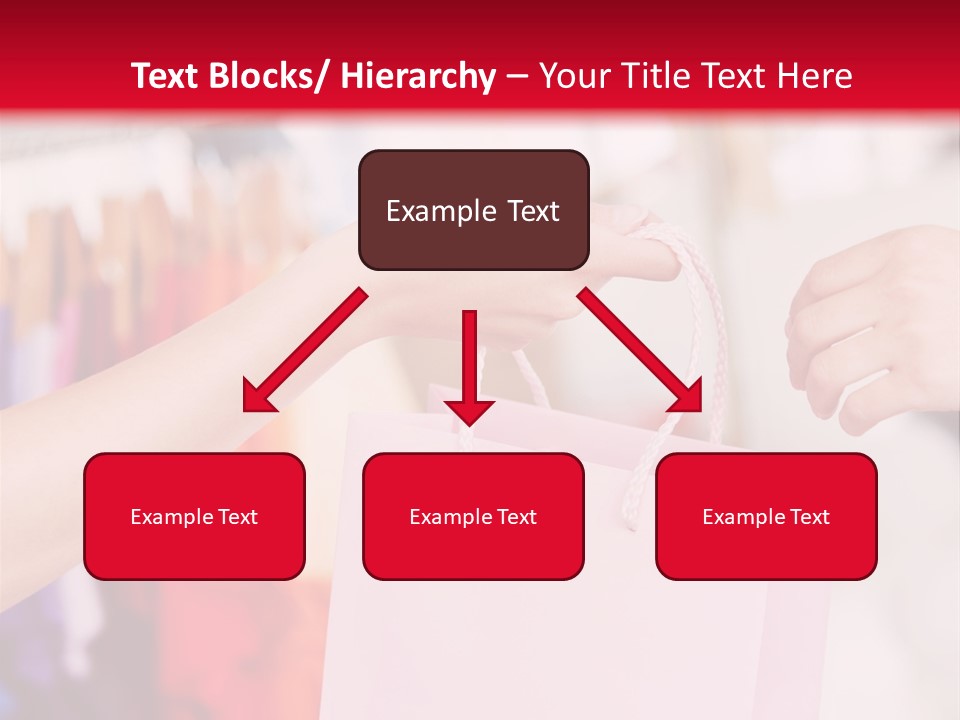 Text Blocks/ Hierarchy – Your Title Text Here

Example Text

Example Text

Example Text

Example Text